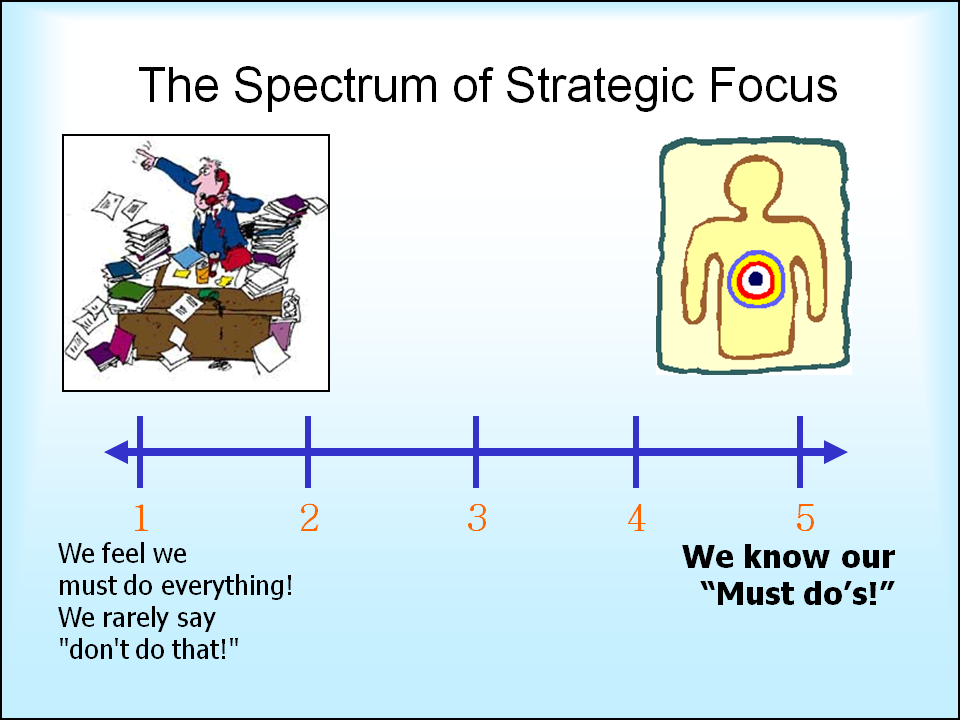 The Spectrum of Strategic Focus

1 2 3 4 5

We feel we must do everything! We rarely say "don't do that!"

We know our “Must do’s!”